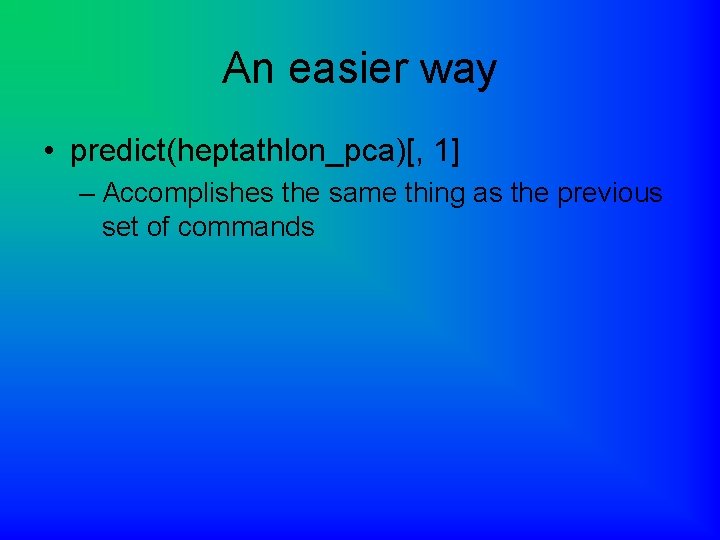 An easier way

• predict(heptathlon_pca)[, 1]

– Accomplishes the same thing as the previous set of commands